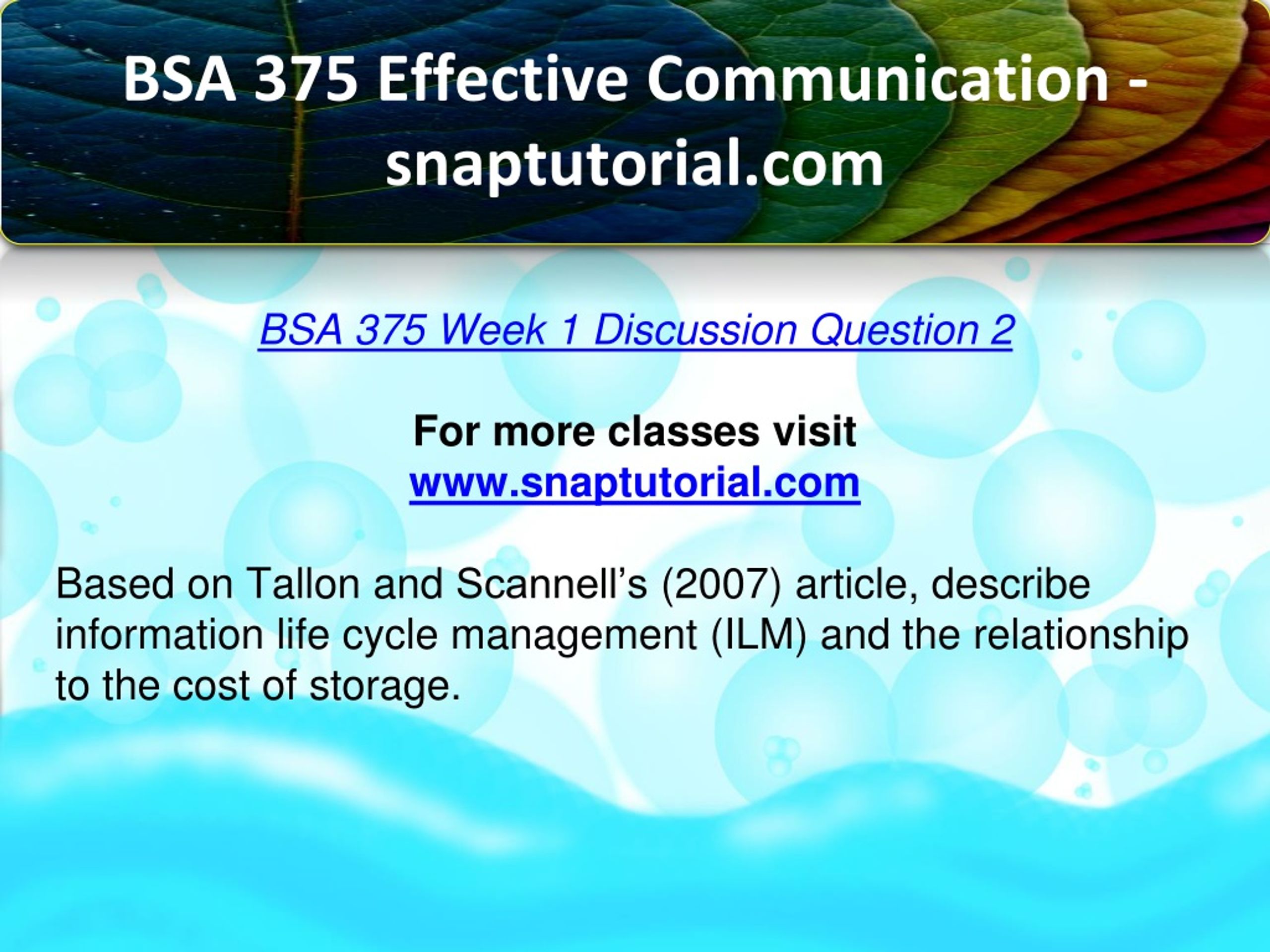 BSA 375 Effective Communication - snaptutorial.com

BSA 375 Week 1 Discussion Question 2

For more classes visit
www.snaptutorial.com

Based on Tallon and Scannell's (2007) article, describe information life cycle management (ILM) and the relationship to the cost of storage.